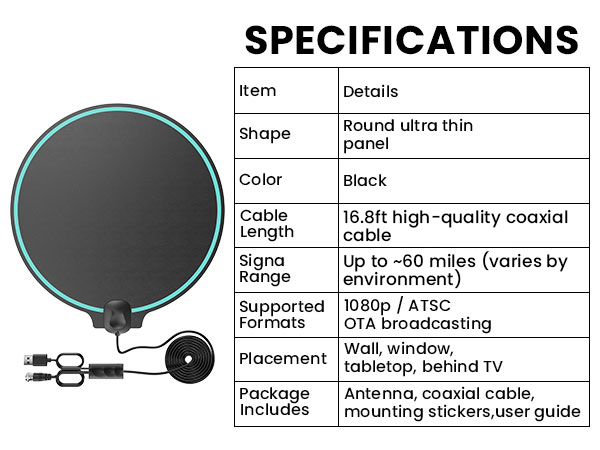 SPECIFICATIONS

| Item | Details |
|---|---|
| Shape | Round ultra thin panel |
| Color | Black |
| Cable Length | 16.8ft high-quality coaxial cable |
| Signa Range | Up to ~60 miles (varies by environment) |
| Supported Formats | 1080p / ATSC OTA broadcasting |
| Placement | Wall, window, tabletop, behind TV |
| Package Includes | Antenna, coaxial cable, mounting stickers,user guide |